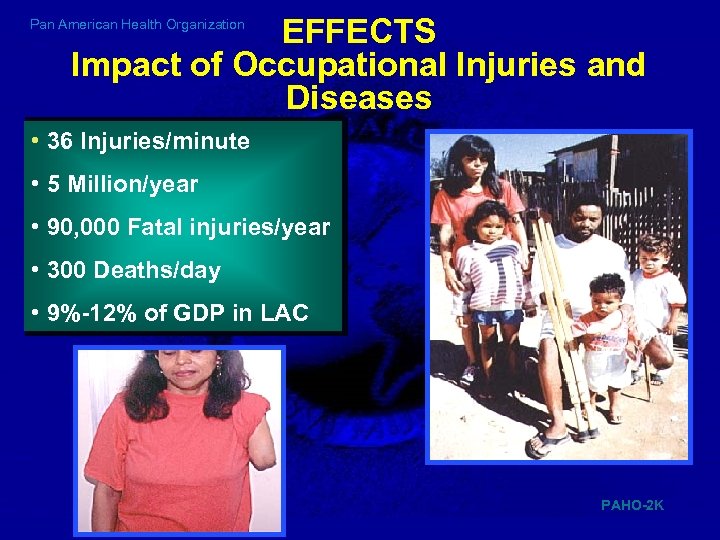 Pan American Health Organization

EFFECTS
Impact of Occupational Injuries and Diseases

• 36 Injuries/minute
• 5 Million/year
• 90,000 Fatal injuries/year
• 300 Deaths/day
• 9%-12% of GDP in LAC

PAHO-2K